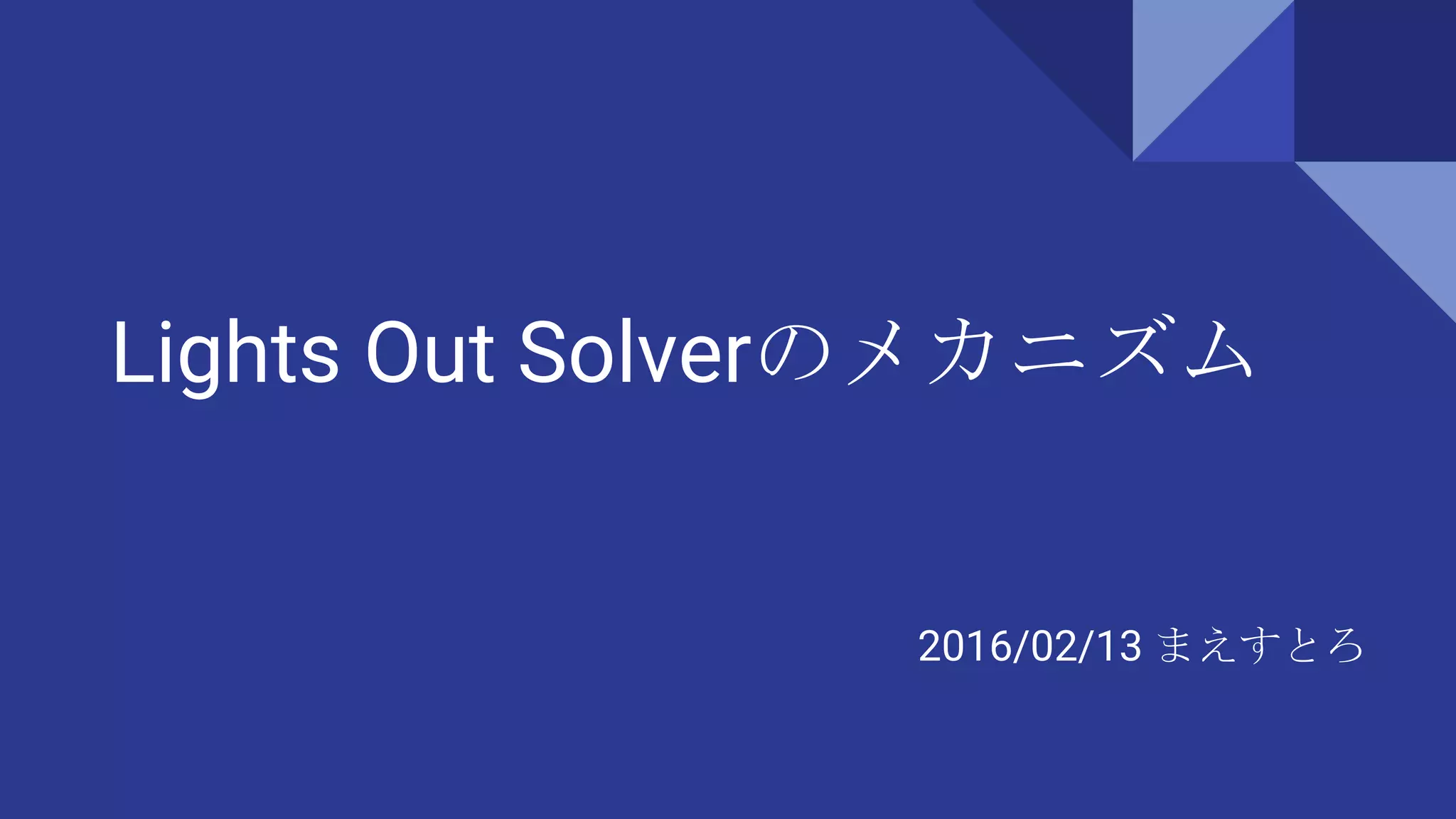 Lights Out Solverのメカニズム

2016/02/13 まえすとろ